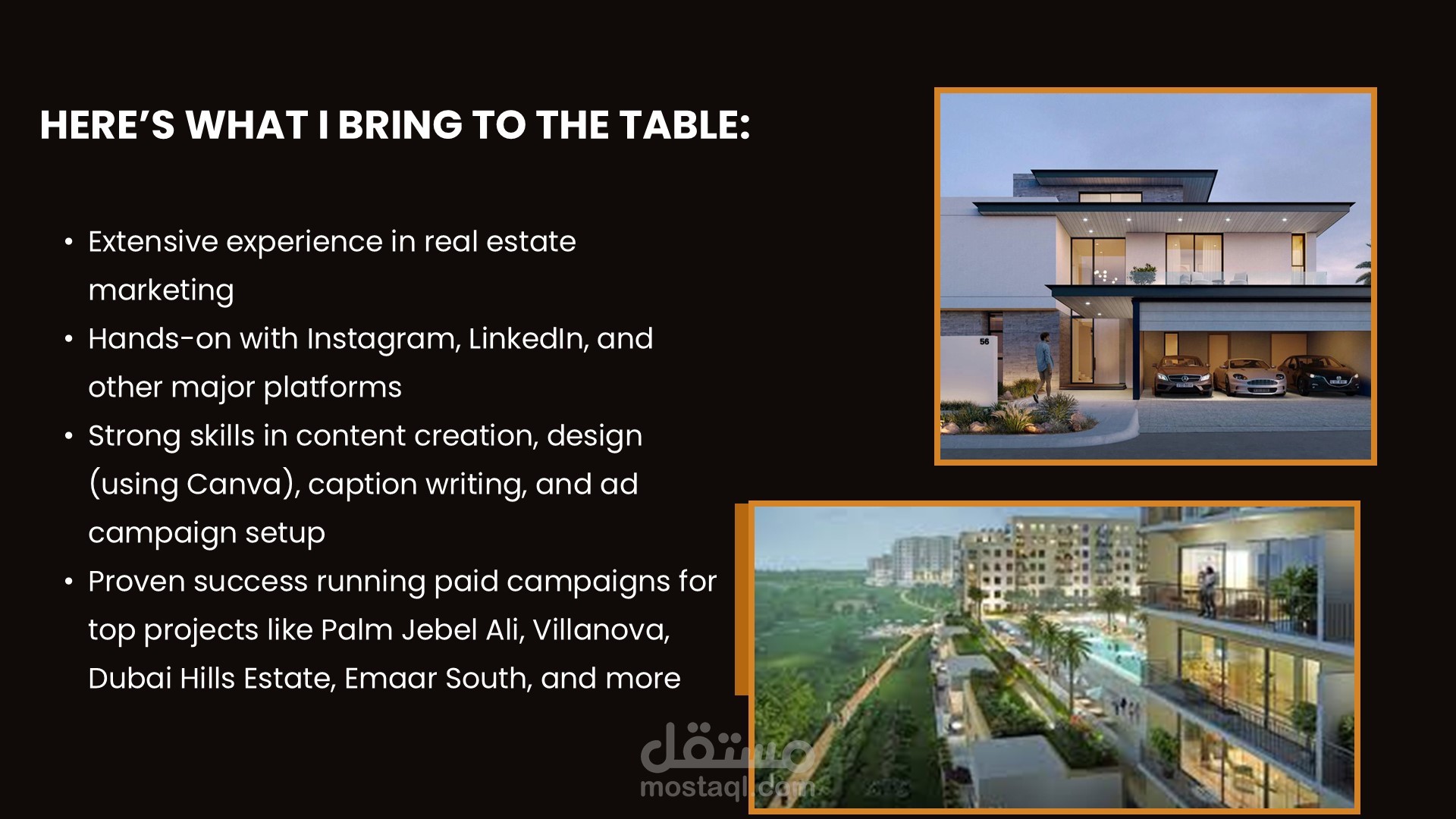 HERE'S WHAT I BRING TO THE TABLE:

• Extensive experience in real estate marketing
• Hands-on with Instagram, LinkedIn, and other major platforms
• Strong skills in content creation, design (using Canva), caption writing, and ad campaign setup
• Proven success running paid campaigns for top projects like Palm Jebel Ali, Villanova, Dubai Hills Estate, Emaar South, and more

56

مستقل
mostaql.com